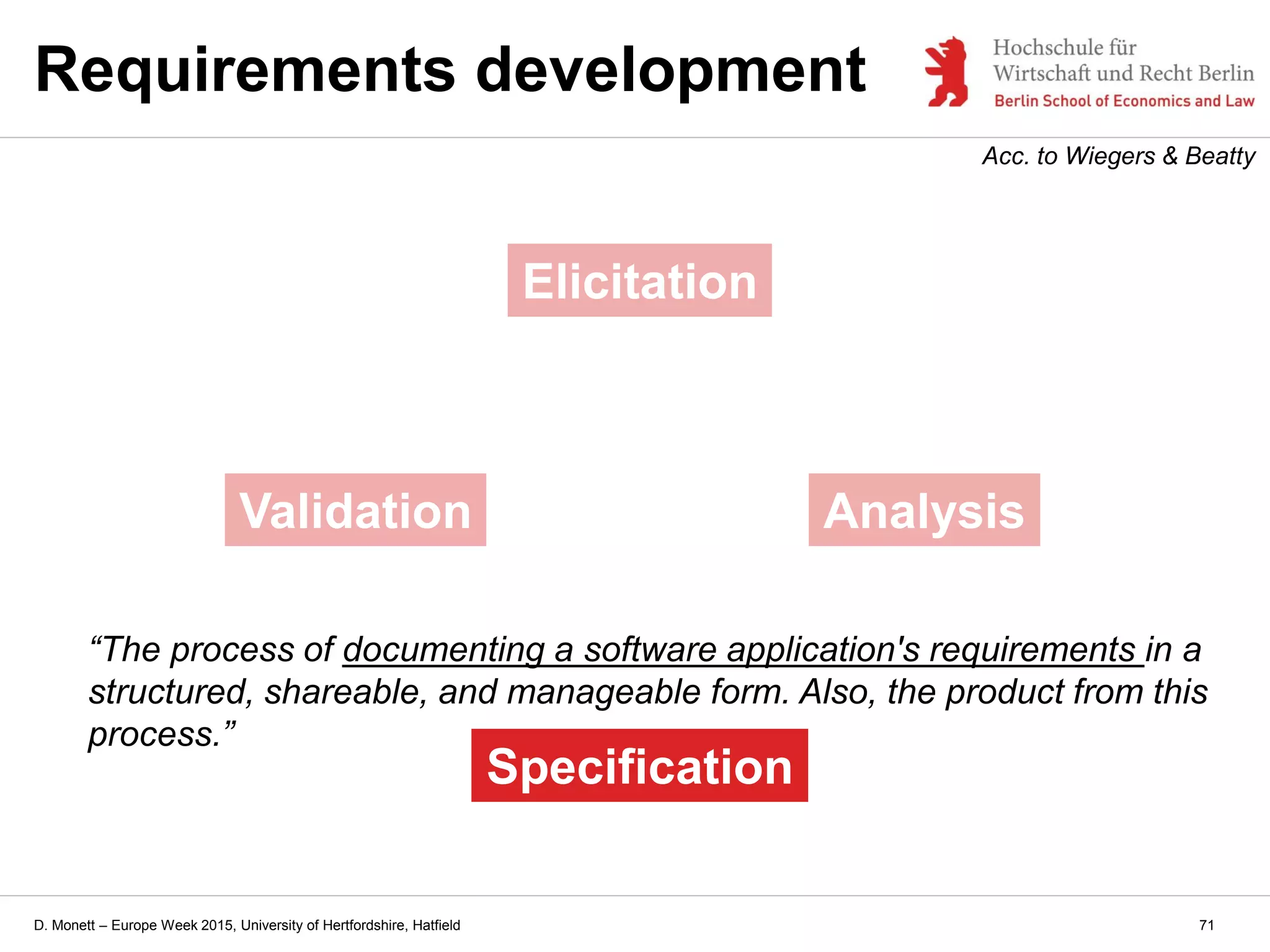 Requirements development

Hochschule für Wirtschaft und Recht Berlin
Berlin School of Economics and Law

Acc. to Wiegers & Beatty

Elicitation

Validation

Analysis

“The process of documenting a software application's requirements in a structured, shareable, and manageable form. Also, the product from this process.”

Specification

D. Monett – Europe Week 2015, University of Hertfordshire, Hatfield

71